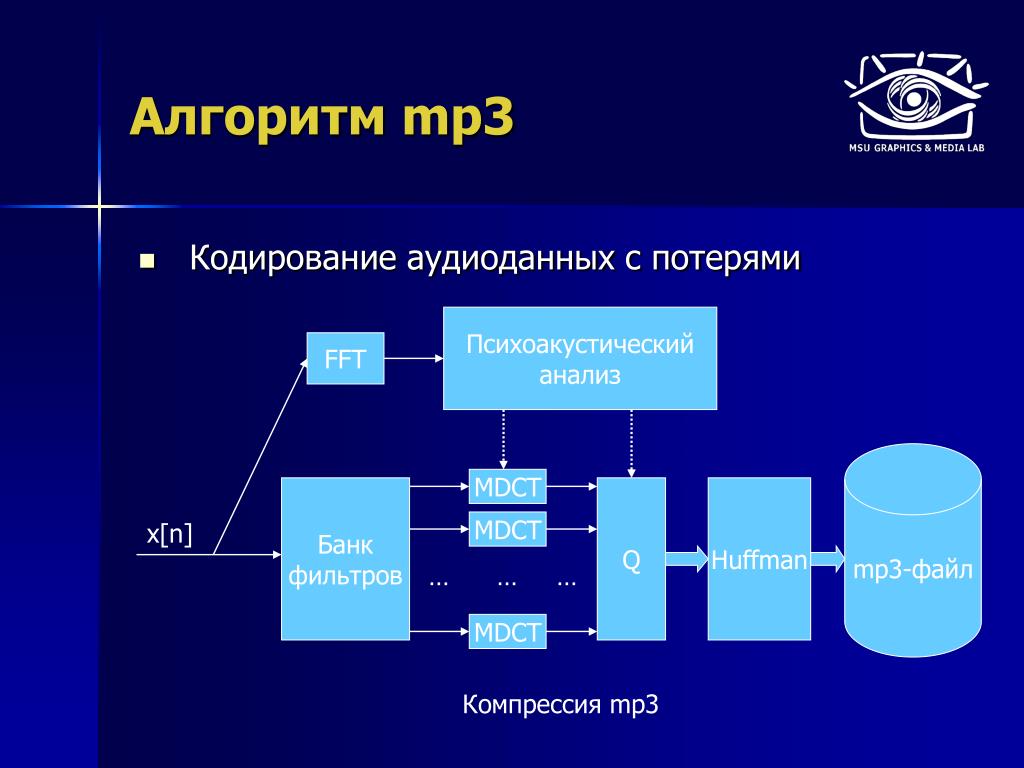 Алгоритм mp3

MSU GRAPHICS & MEDIA LAB

Кодирование аудиоданных с потерями

FFT

Психоакустический анализ

x[n]

Банк фильтров

MDCT

MDCT

… … …

MDCT

Q

Huffman

mp3-файл

Компрессия mp3